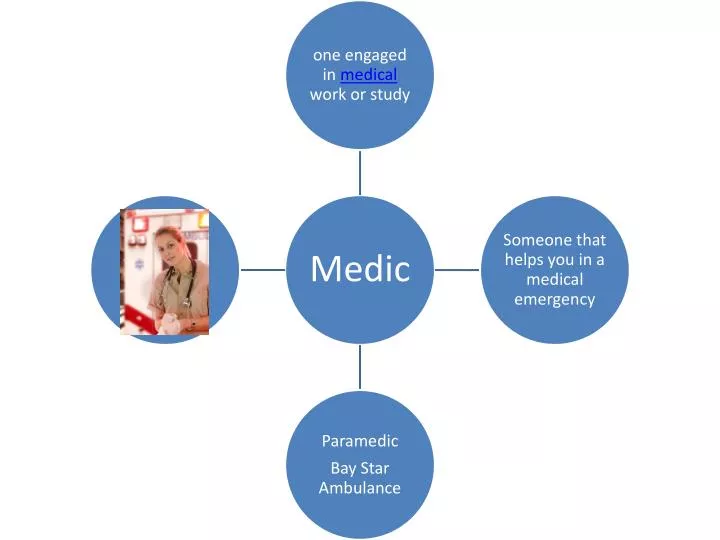 one engaged in medical work or study

Medic

Someone that helps you in a medical emergency

Paramedic

Bay Star Ambulance